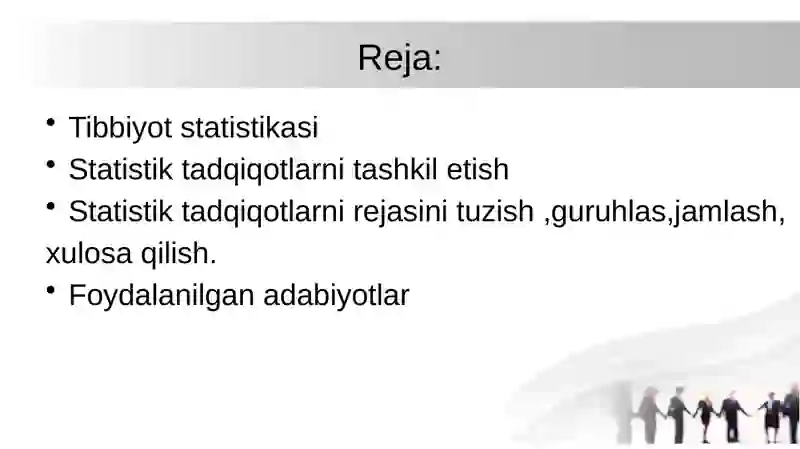 Reja:

• Tibbiyot statistikasi

• Statistik tadqiqotlarni tashkil etish

• Statistik tadqiqotlarni rejasini tuzish ,guruhlas,jamlash, xulosa qilish.

• Foydalanilgan adabiyotlar